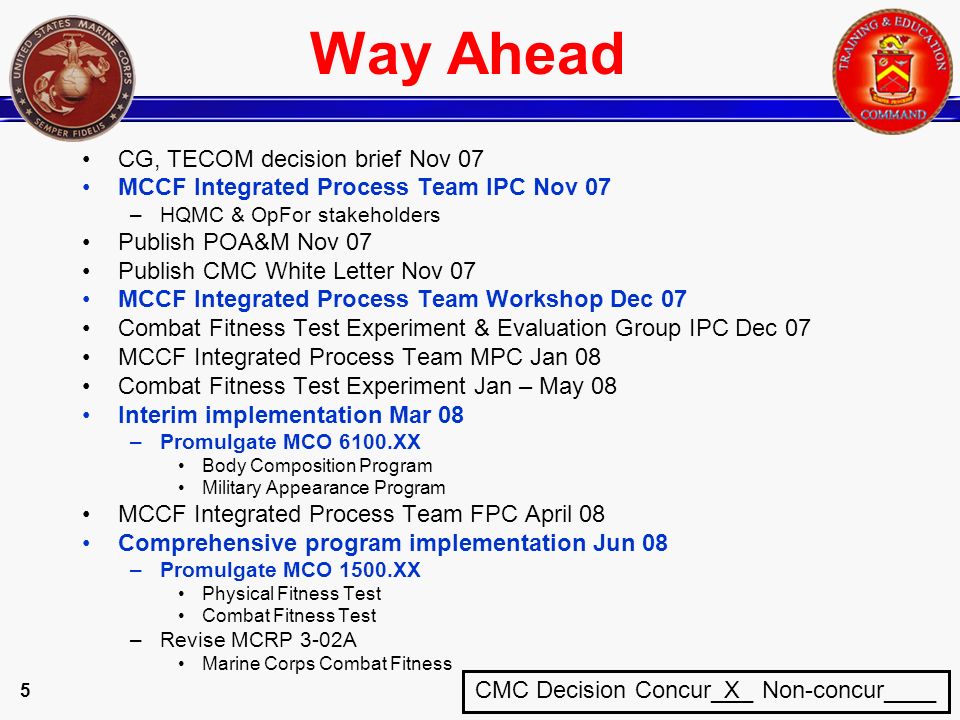 UNITED STATES MARINE CORPS
SEMPER FIDELIS

Way Ahead

TRAINING & EDUCATION
COMMAND

• CG, TECOM decision brief Nov 07
• MCCF Integrated Process Team IPC Nov 07
– HQMC & OpFor stakeholders
• Publish POA&M Nov 07
• Publish CMC White Letter Nov 07
• MCCF Integrated Process Team Workshop Dec 07
• Combat Fitness Test Experiment & Evaluation Group IPC Dec 07
• MCCF Integrated Process Team MPC Jan 08
• Combat Fitness Test Experiment Jan – May 08
• Interim implementation Mar 08
– Promulgate MCO 6100.XX
• Body Composition Program
• Military Appearance Program
• MCCF Integrated Process Team FPC April 08
• Comprehensive program implementation Jun 08
– Promulgate MCO 1500.XX
• Physical Fitness Test
• Combat Fitness Test
– Revise MCRP 3-02A
• Marine Corps Combat Fitness

5

CMC Decision Concur_X_ Non-concur____